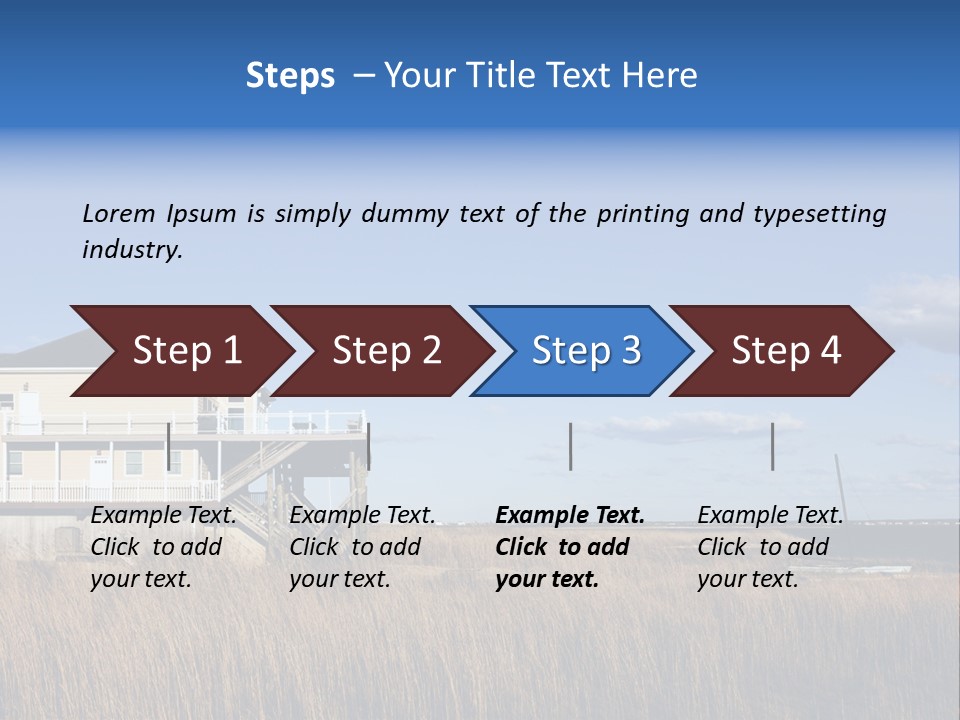 Steps – Your Title Text Here

Lorem Ipsum is simply dummy text of the printing and typesetting industry.

Step 1

Step 2

Step 3

Step 4

Example Text. Click to add your text.

Example Text. Click to add your text.

Example Text. Click to add your text.

Example Text. Click to add your text.